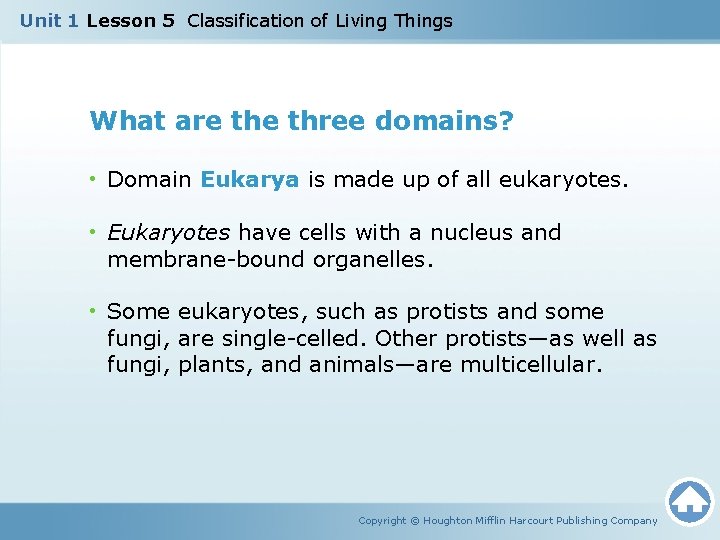 Unit 1 Lesson 5 Classification of Living Things

What are the three domains?

• Domain Eukarya is made up of all eukaryotes.

• Eukaryotes have cells with a nucleus and membrane-bound organelles.

• Some eukaryotes, such as protists and some fungi, are single-celled. Other protists—as well as fungi, plants, and animals—are multicellular.

Copyright © Houghton Mifflin Harcourt Publishing Company